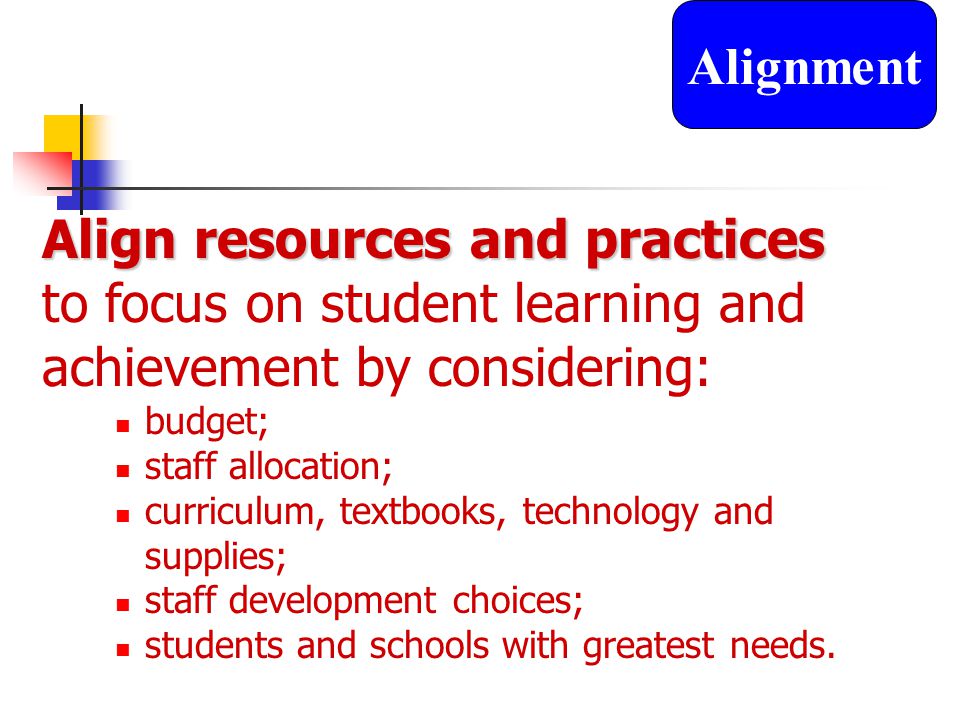 Alignment

Align resources and practices to focus on student learning and achievement by considering:

- budget;
- staff allocation;
- curriculum, textbooks, technology and supplies;
- staff development choices;
- students and schools with greatest needs.